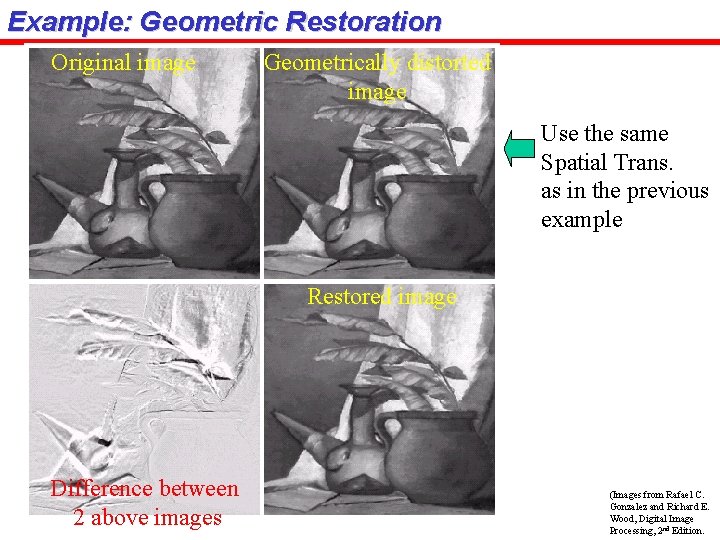 Example: Geometric Restoration

Original image

Geometrically distorted image

Use the same Spatial Trans. as in the previous example

Restored image

Difference between 2 above images

(Images from Rafael C. Gonzalez and Richard E. Wood, Digital Image Processing, 2$^{nd}$ Edition.